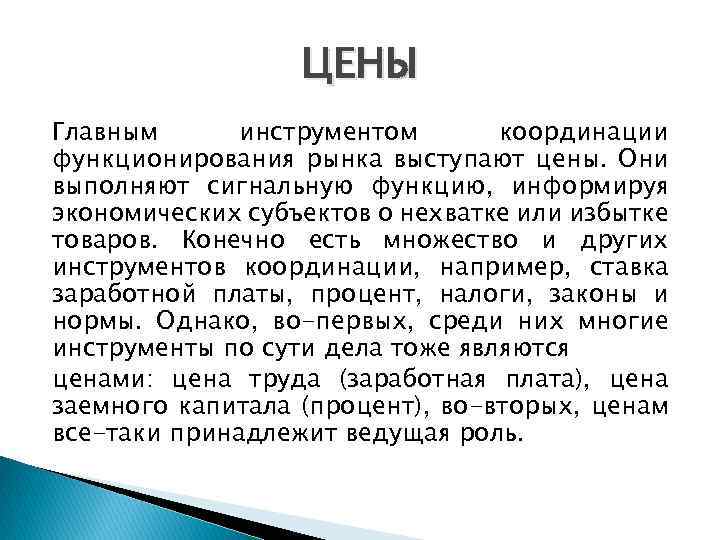 ЦЕНЫ

Главным инструментом координации функционирования рынка выступают цены. Они выполняют сигнальную функцию, информируя экономических субъектов о нехватке или избытке товаров. Конечно есть множество и других инструментов координации, например, ставка заработной платы, процент, налоги, законы и нормы. Однако, во-первых, среди них многие инструменты по сути дела тоже являются

ценами: цена труда (заработная плата), цена заемного капитала (процент), во-вторых, ценам все-таки принадлежит ведущая роль.